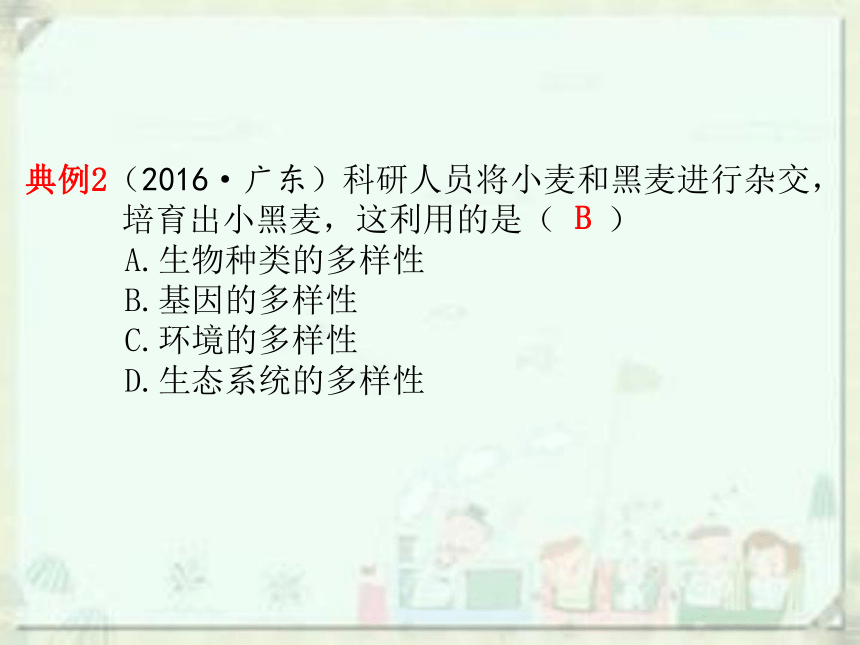 典例2（2016·广东）科研人员将小麦和黑麦进行杂交，培育出小黑麦，这利用的是（ B ）

A.生物种类的多样性
B.基因的多样性
C.环境的多样性
D.生态系统的多样性